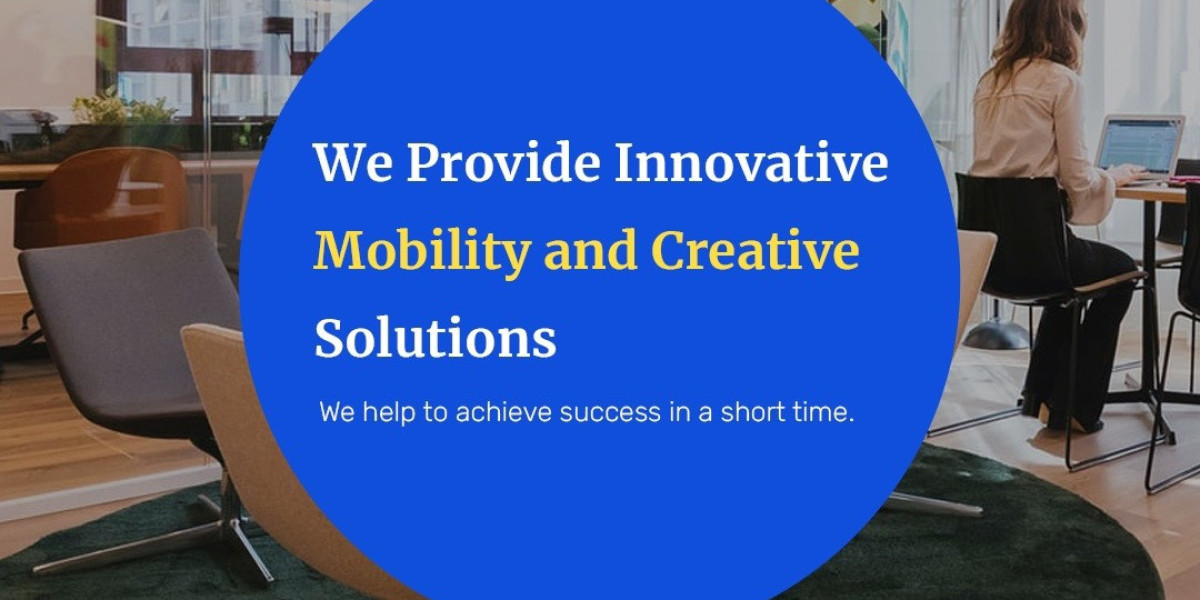 We Provide Innovative Mobility and Creative Solutions

We help to achieve success in a short time.